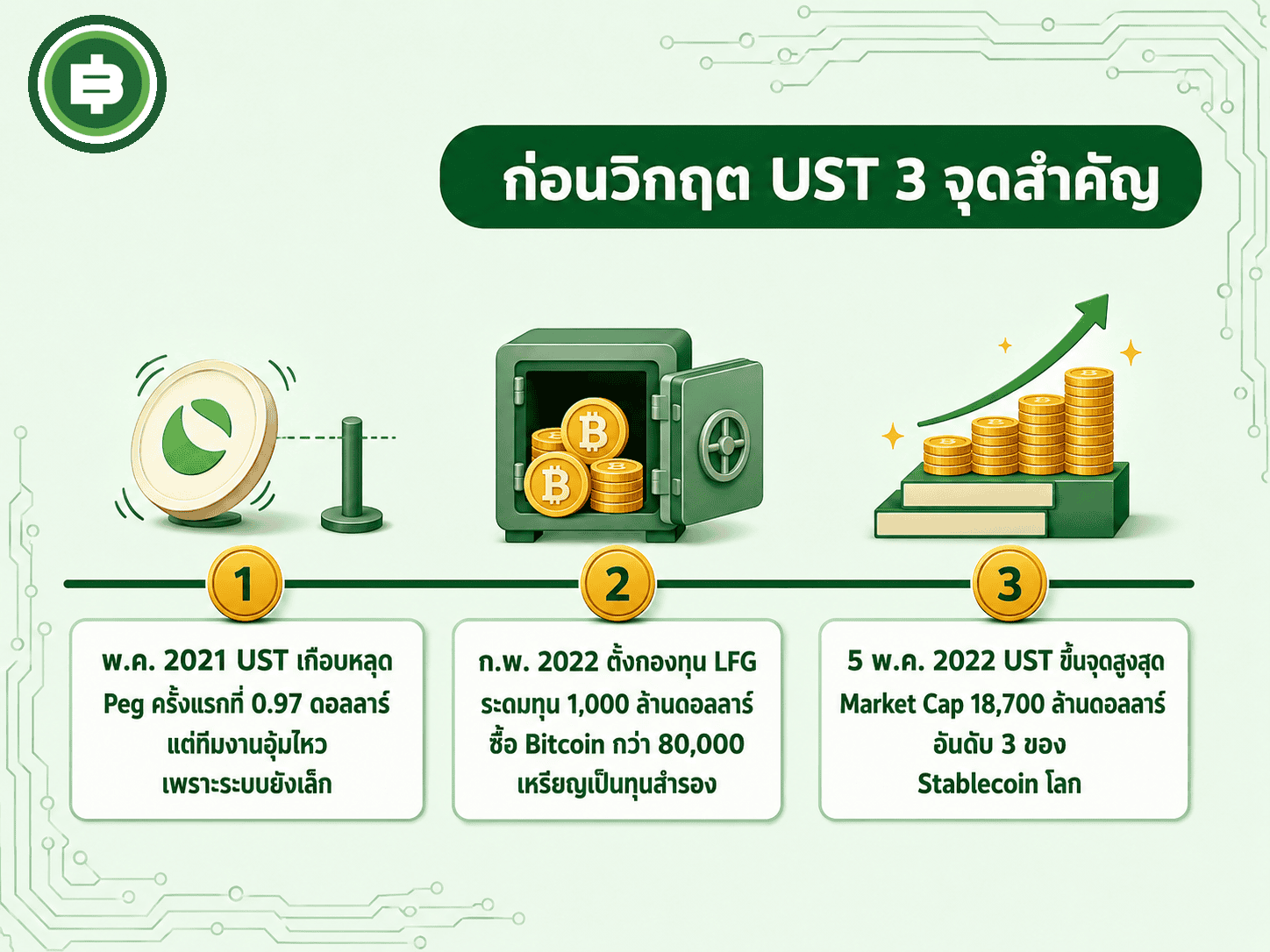 ก่อนวิกฤต UST 3 จุดสำคัญ

1

พ.ค. 2021 UST เกือบหลุด Peg ครั้งแรกที่ 0.97 ดอลลาร์ แต่ทีมงานอุ้มไหว เพราะระบบยังเล็ก

2

ก.พ. 2022 ตั้งกองทุน LFG ระดมทุน 1,000 ล้านดอลลาร์ ซื้อ Bitcoin กว่า 80,000 เหรียญเป็นทุนสำรอง

3

5 พ.ค. 2022 UST ขึ้นจุดสูงสุด Market Cap 18,700 ล้านดอลลาร์ อันดับ 3 ของ Stablecoin โลก